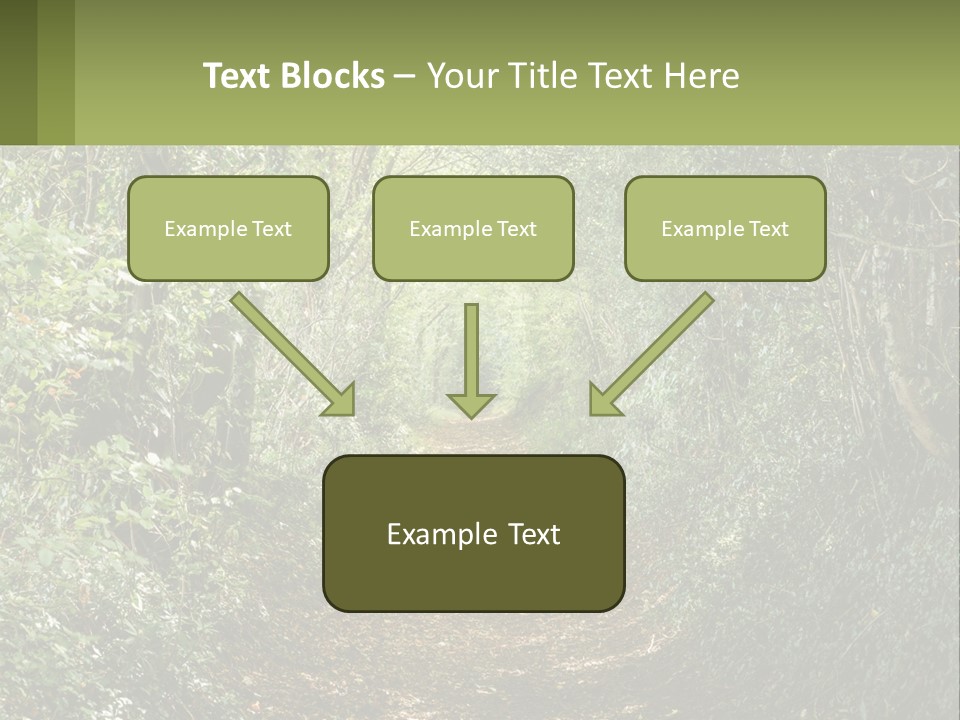 Text Blocks – Your Title Text Here

Example Text

Example Text

Example Text

Example Text